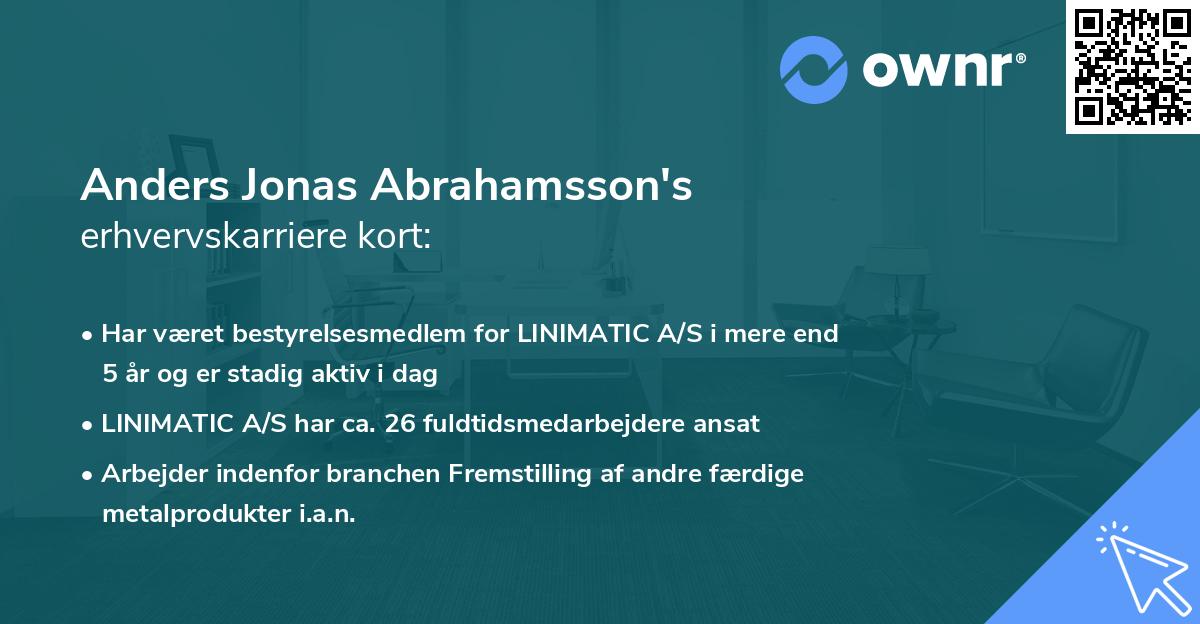 ownr®

Anders Jonas Abrahamsson's erhvervskarriere kort:

• Har været bestyrelsesmedlem for LINIMATIC A/S i mere end 5 år og er stadig aktiv i dag
• LINIMATIC A/S har ca. 26 fuldtidsmedarbejdere ansat
• Arbejder indenfor branchen Fremstilling af andre færdige metalprodukter i.a.n.